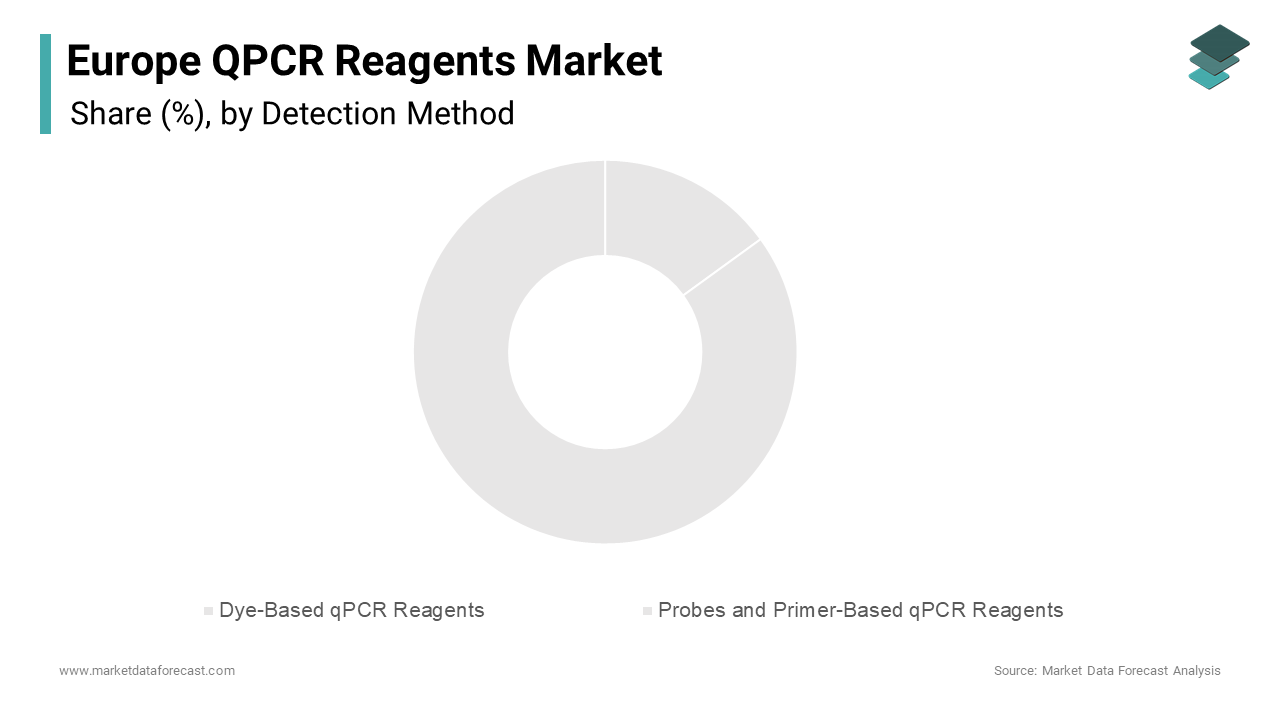 Europe QPCR Reagents Market
Share (%), by Detection Method

Dye-Based qPCR Reagents
Probes and Primer-Based qPCR Reagents

www.marketdataforecast.com
Source: Market Data Forecast Analysis